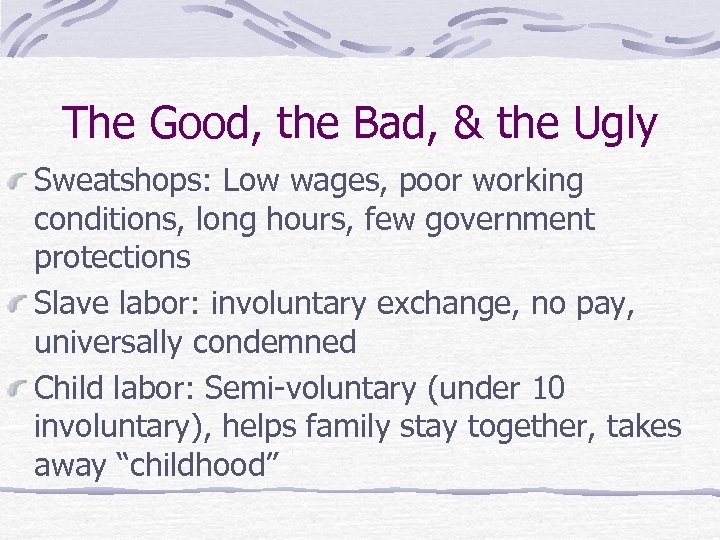 The Good, the Bad, & the Ugly

Sweatshops: Low wages, poor working conditions, long hours, few government protections

Slave labor: involuntary exchange, no pay, universally condemned

Child labor: Semi-voluntary (under 10 involuntary), helps family stay together, takes away “childhood”